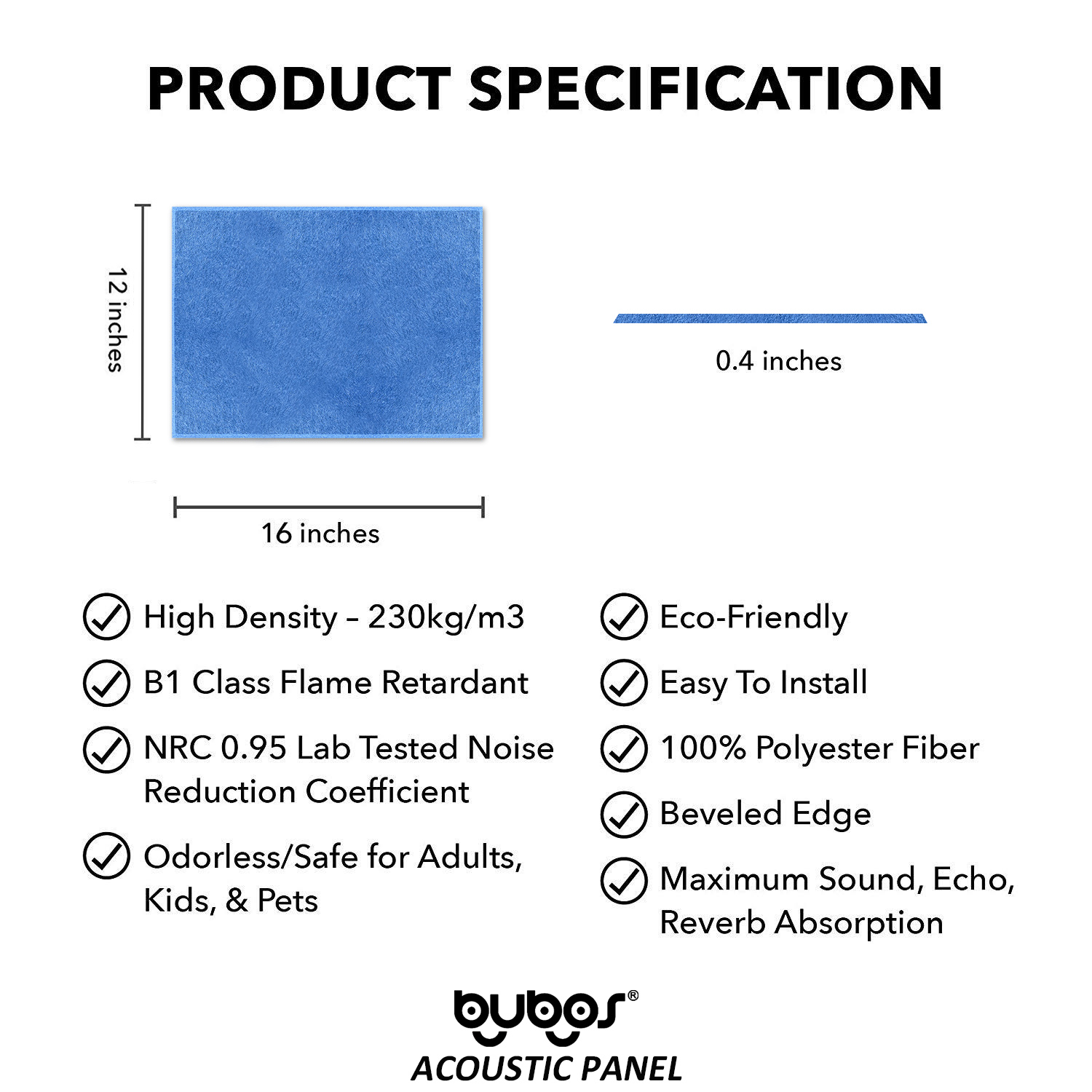 PRODUCT SPECIFICATION

12 inches

16 inches

0.4 inches

High Density – 230kg/m3

B1 Class Flame Retardant

NRC 0.95 Lab Tested Noise Reduction Coefficient

Odorless/Safe for Adults, Kids, & Pets

Eco-Friendly

Easy To Install

100% Polyester Fiber

Beveled Edge

Maximum Sound, Echo, Reverb Absorption

bubos®
ACOUSTIC PANEL